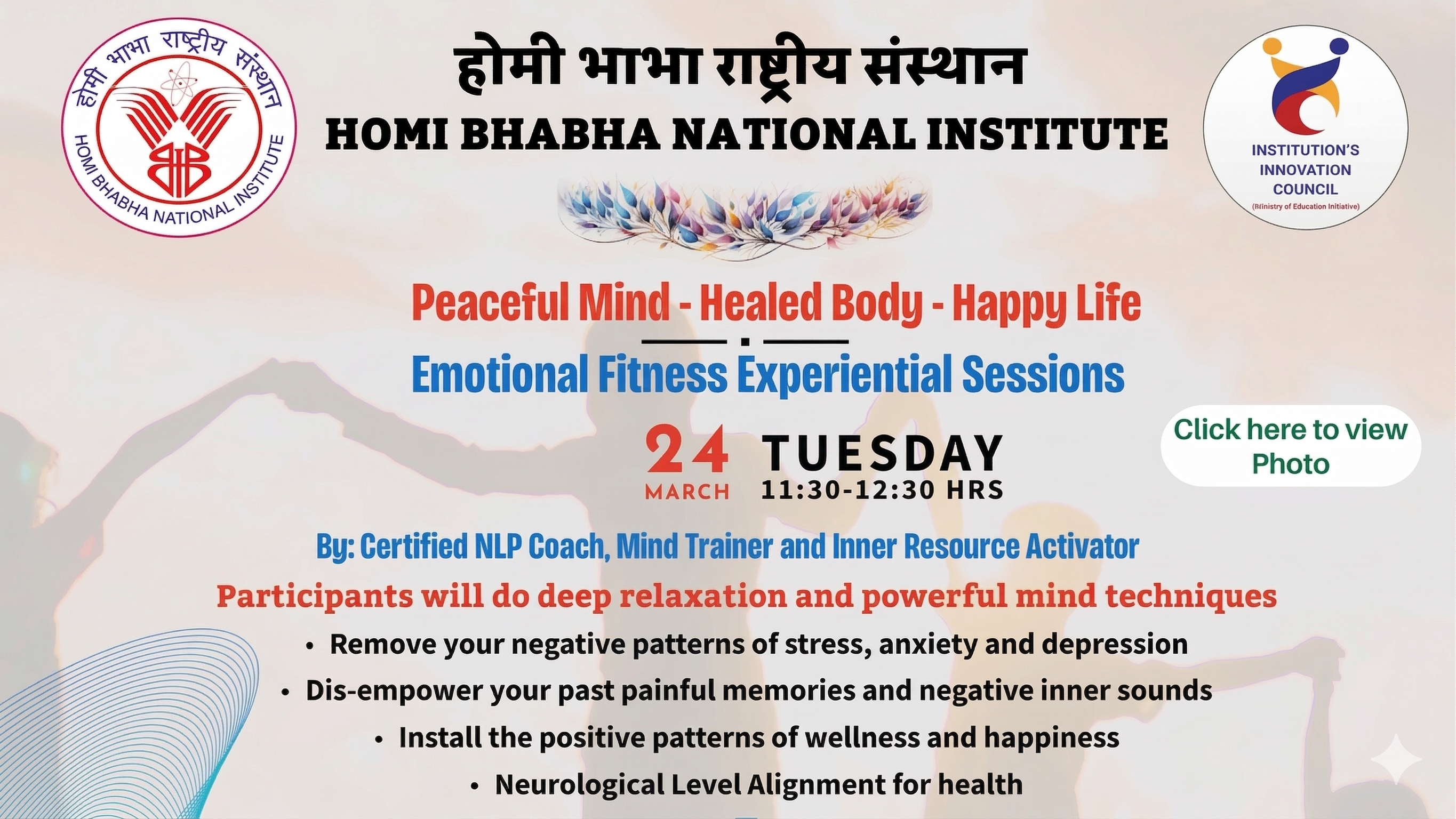 होमी भाभा राष्ट्रीय संस्थान
HOMI BHABHA NATIONAL INSTITUTE

होमी भाभा राष्ट्रीय संस्थान
HOMI BHABHA NATIONAL INSTITUTE

INSTITUTION'S INNOVATION COUNCIL
(Ministry of Education Initiative)

Peaceful Mind - Healed Body - Happy Life

Emotional Fitness Experiential Sessions

24 MARCH TUESDAY 11:30-12:30 HRS

Click here to view Photo

By: Certified NLP Coach, Mind Trainer and Inner Resource Activator

Participants will do deep relaxation and powerful mind techniques

• Remove your negative patterns of stress, anxiety and depression
• Dis-empower your past painful memories and negative inner sounds
• Install the positive patterns of wellness and happiness
• Neurological Level Alignment for health